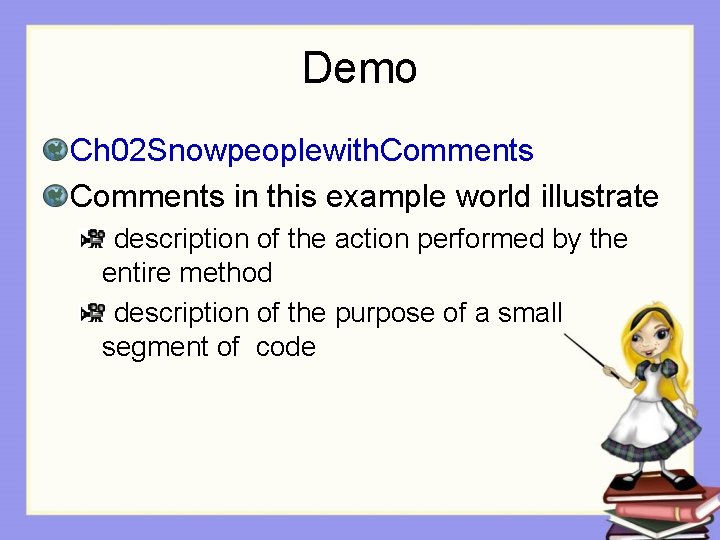 Demo

Ch02SnowpeoplewithComments

Comments in this example world illustrate

description of the action performed by the entire method

description of the purpose of a small segment of code